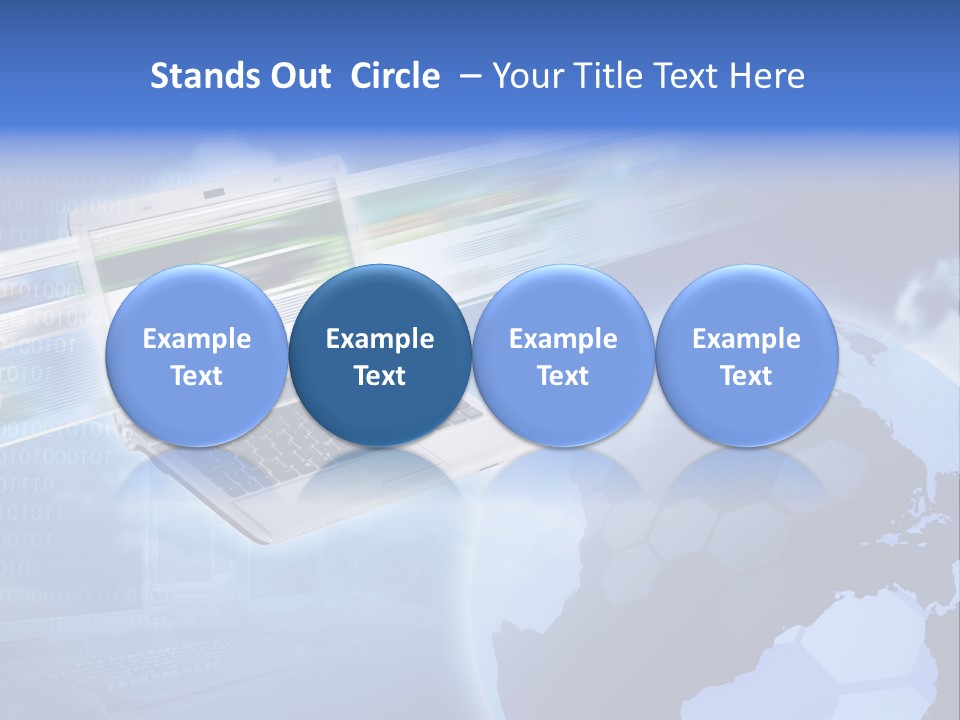 Stands Out Circle – Your Title Text Here

Example Text

Example Text

Example Text

Example Text